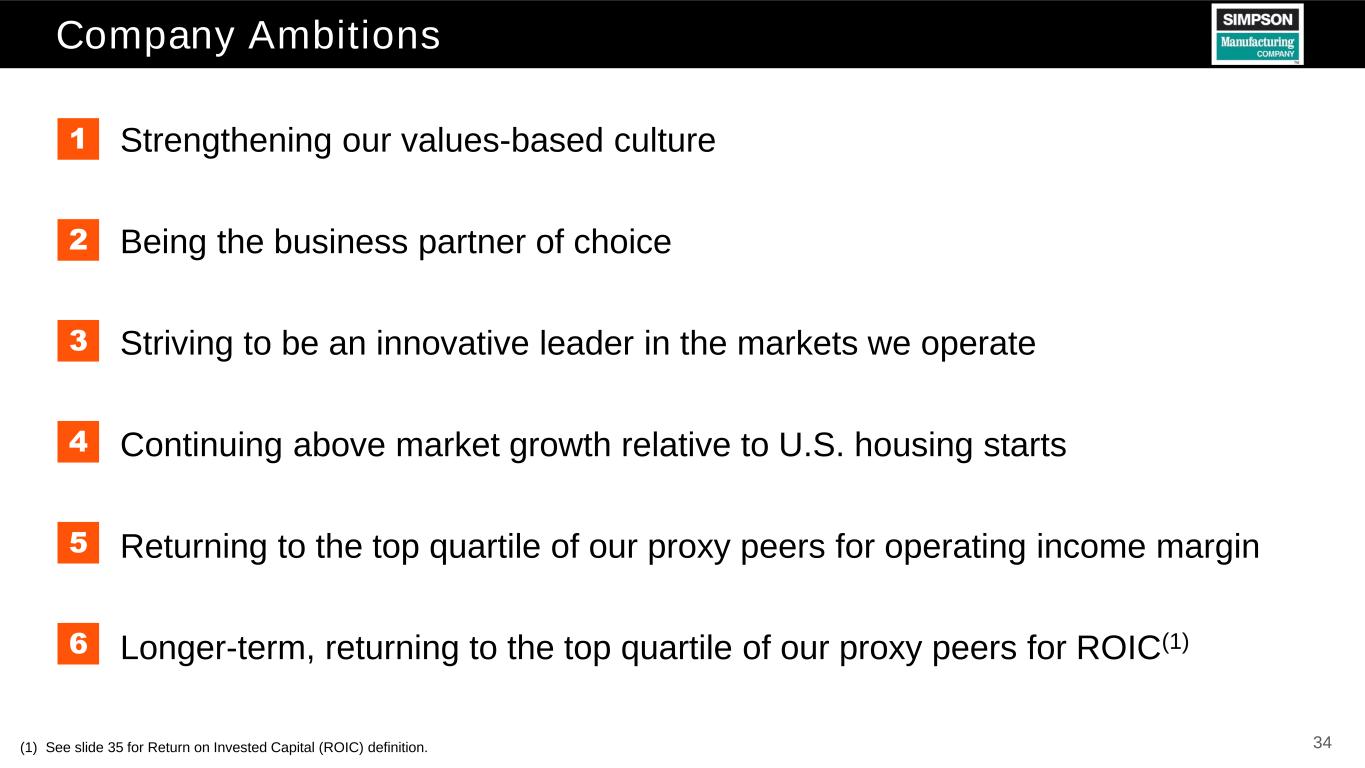 Company Ambitions

SIMPSON Manufacturing COMPANY

1 Strengthening our values-based culture

2 Being the business partner of choice

3 Striving to be an innovative leader in the markets we operate

4 Continuing above market growth relative to U.S. housing starts

5 Returning to the top quartile of our proxy peers for operating income margin

6 Longer-term, returning to the top quartile of our proxy peers for ROIC$^{(1)}$

(1) See slide 35 for Return on Invested Capital (ROIC) definition.

34